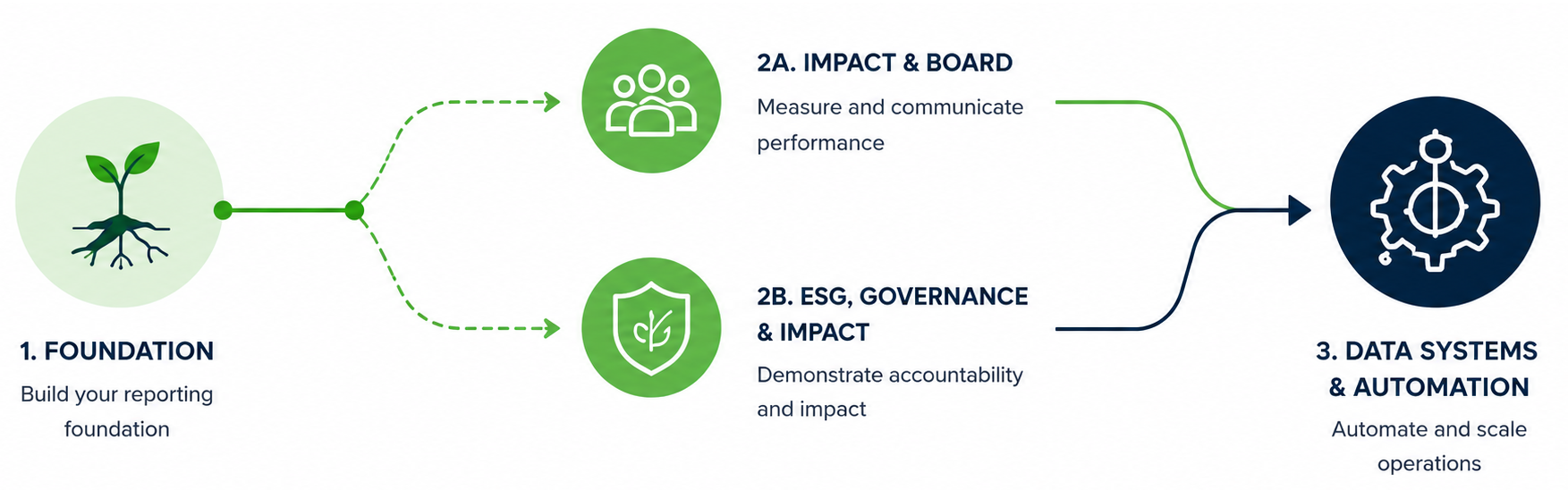 1. FOUNDATION
Build your reporting foundation

2A. IMPACT & BOARD
Measure and communicate performance

2B. ESG, GOVERNANCE & IMPACT
Demonstrate accountability and impact

3. DATA SYSTEMS & AUTOMATION
Automate and scale operations